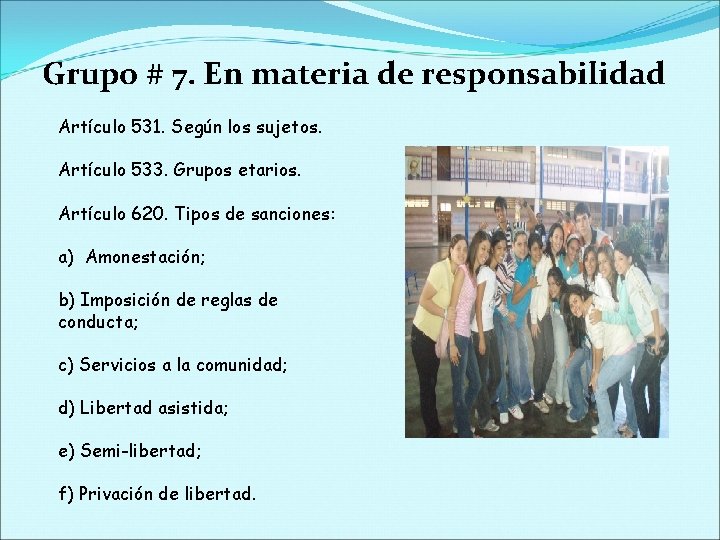 Grupo # 7. En materia de responsabilidad

Artículo 531. Según los sujetos.

Artículo 533. Grupos etarios.

Artículo 620. Tipos de sanciones:

a) Amonestación;

b) Imposición de reglas de conducta;

c) Servicios a la comunidad;

d) Libertad asistida;

e) Semi-libertad;

f) Privación de libertad.